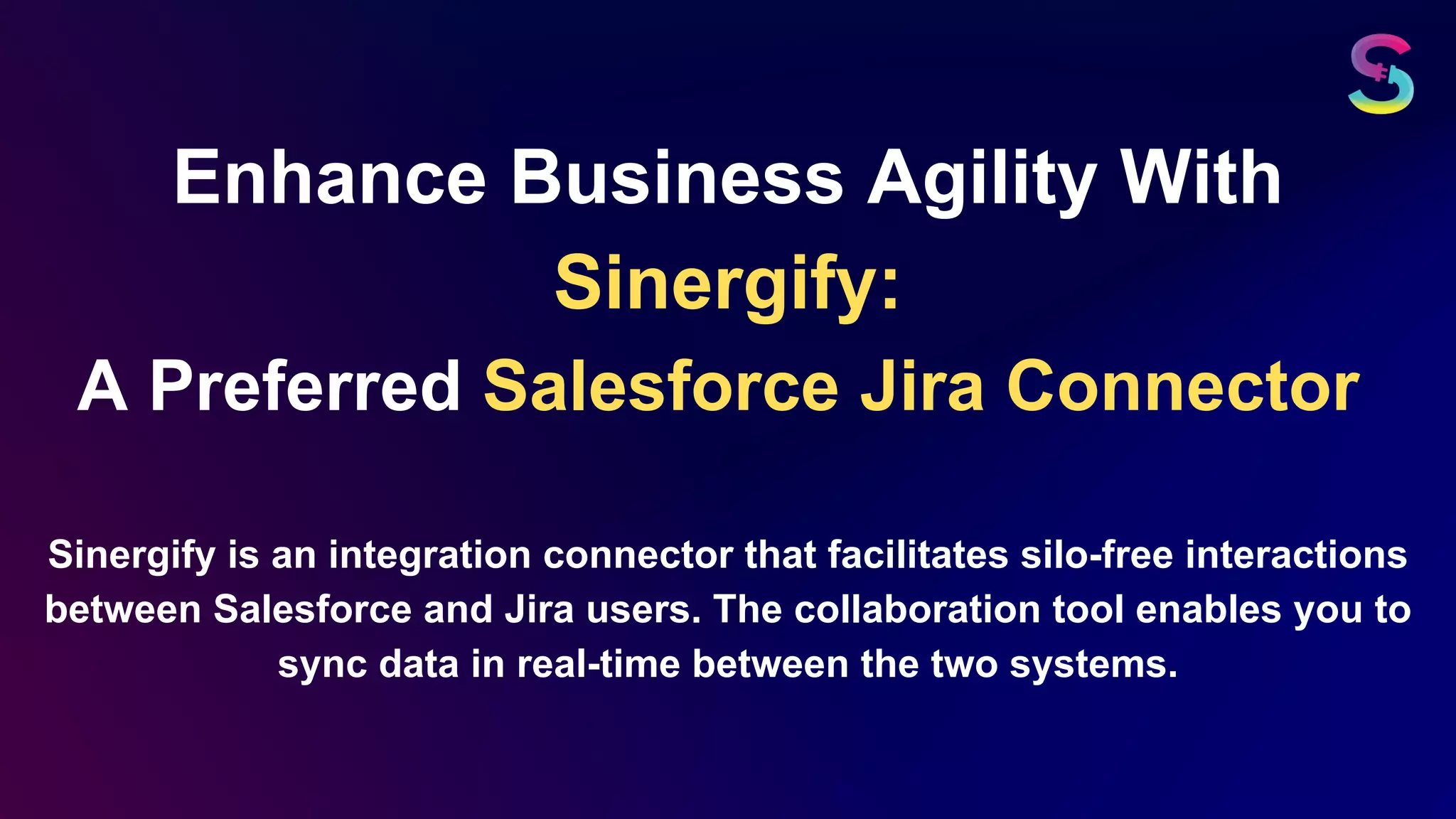 Enhance Business Agility With Sinergify:
A Preferred Salesforce Jira Connector

Sinergify is an integration connector that facilitates silo-free interactions between Salesforce and Jira users. The collaboration tool enables you to sync data in real-time between the two systems.